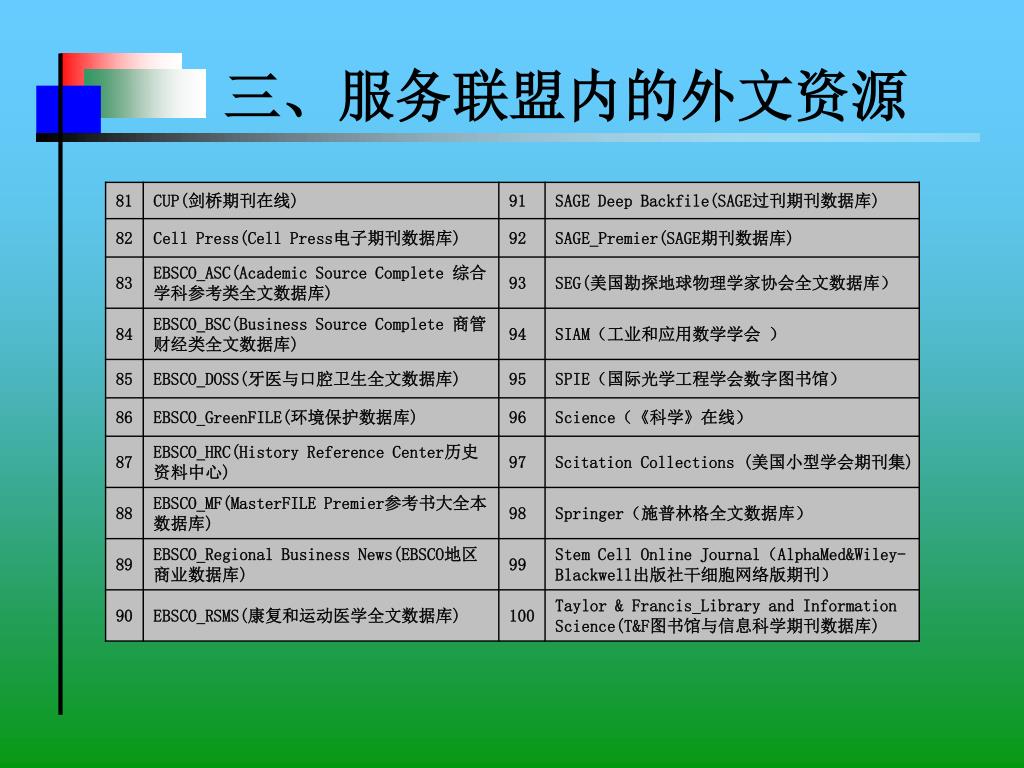 三、服务联盟内的外文资源

| 81 | CUP(剑桥期刊在线) | 91 | SAGE Deep Backfile(SAGE过刊期刊数据库) |
|---|---|---|---|
| 82 | Cell Press(Cell Press电子期刊数据库) | 92 | SAGE_Premier(SAGE期刊数据库) |
| 83 | EBSCO_ASC(Academic Source Complete 综合学科参考类全文数据库) | 93 | SEG(美国勘探地球物理学家协会全文数据库） |
| 84 | EBSCO_BSC(Business Source Complete 商管财经类全文数据库) | 94 | SIAM（工业和应用数学学会 ） |
| 85 | EBSCO_DOSS(牙医与口腔卫生全文数据库) | 95 | SPIE（国际光学工程学会数字图书馆） |
| 86 | EBSCO_GreenFILE(环境保护数据库) | 96 | Science（《科学》在线） |
| 87 | EBSCO_HRC(History Reference Center历史资料中心) | 97 | Scitation Collections (美国小型学会期刊集) |
| 88 | EBSCO_MF(MasterFILE Premier参考书大全本数据库) | 98 | Springer（施普林格全文数据库） |
| 89 | EBSCO_Regional Business News(EBSCO地区商业数据库) | 99 | Stem Cell Online Journal（AlphaMed&Wiley-Blackwell出版社干细胞网络版期刊） |
| 90 | EBSCO_RSMS(康复和运动医学全文数据库) | 100 | Taylor & Francis_Library and Information Science(T&F图书馆与信息科学期刊数据库) |